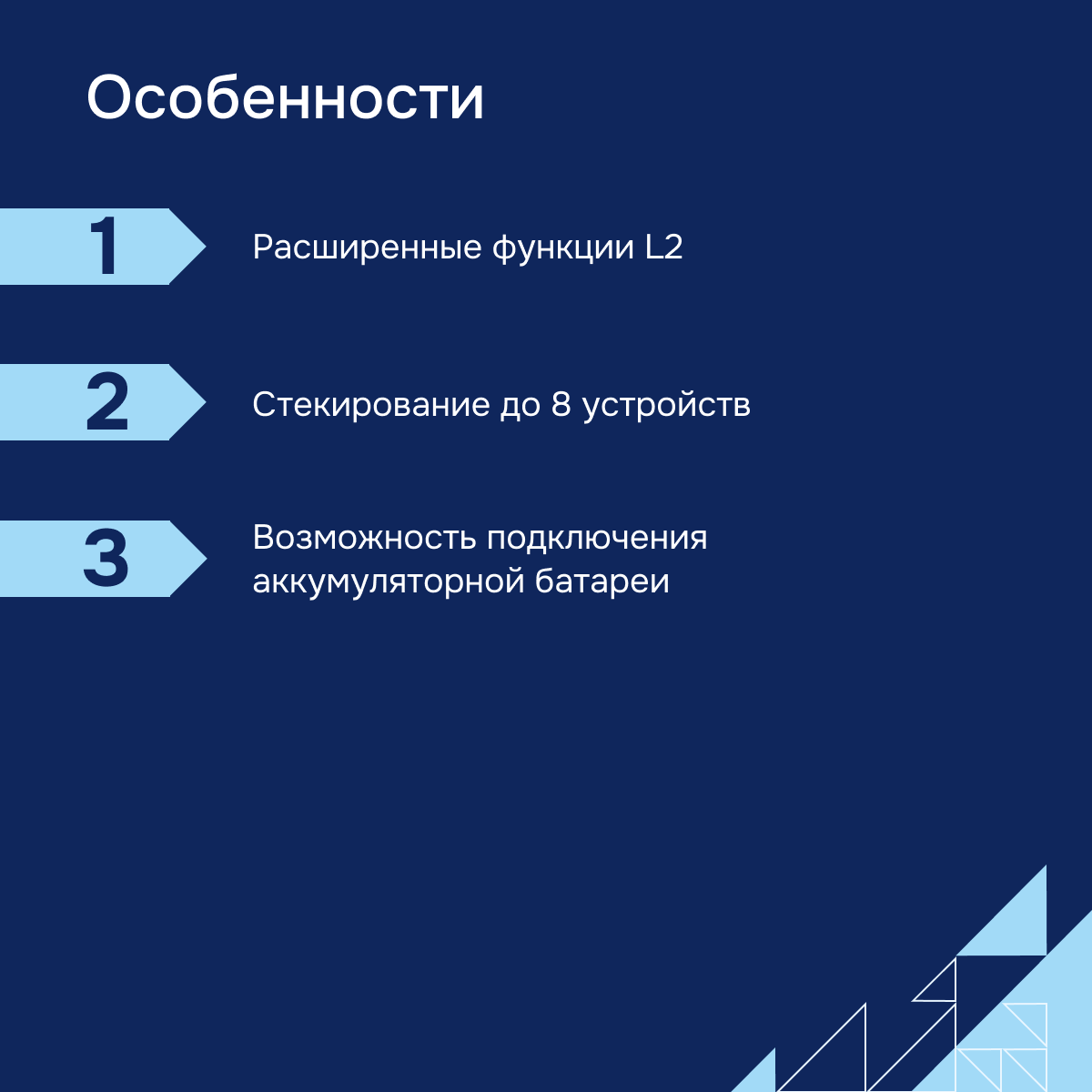 Особенности

1

Расширенные функции L2

2

Стекирование до 8 устройств

3

Возможность подключения аккумуляторной батареи